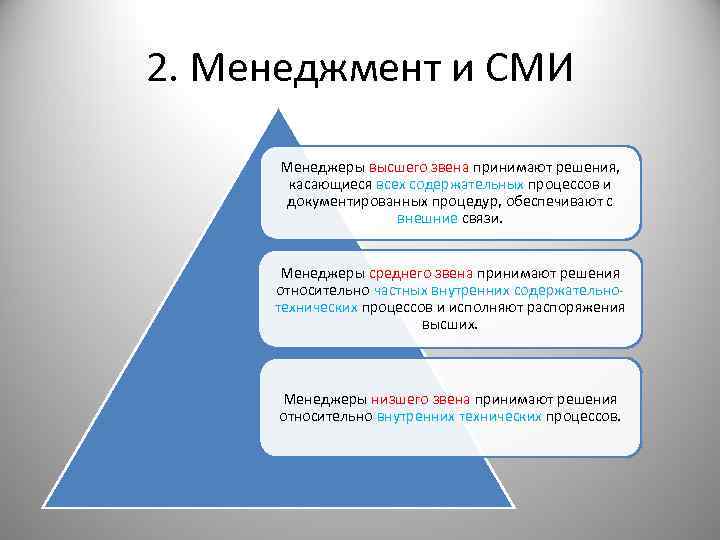 2. Менеджмент и СМИ

Менеджеры высшего звена принимают решения, касающиеся всех содержательных процессов и документированных процедур, обеспечивают с внешние связи.

Менеджеры среднего звена принимают решения относительно частных внутренних содержательно-технических процессов и исполняют распоряжения высших.

Менеджеры низшего звена принимают решения относительно внутренних технических процессов.